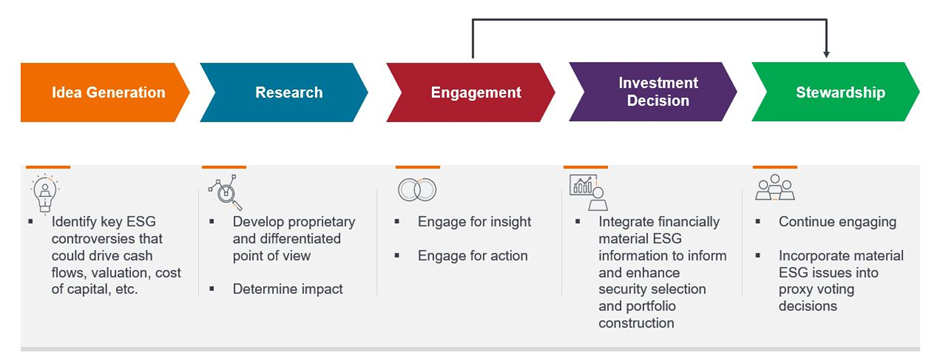 Idea Generation

Research

Engagement

Investment Decision

Stewardship

▪ Identify key ESG controversies that could drive cash flows, valuation, cost of capital, etc.

▪ Develop proprietary and differentiated point of view

▪ Determine impact

▪ Engage for insight

▪ Engage for action

▪ Integrate financially material ESG information to inform and enhance security selection and portfolio construction

▪ Continue engaging

▪ Incorporate material ESG issues into proxy voting decisions